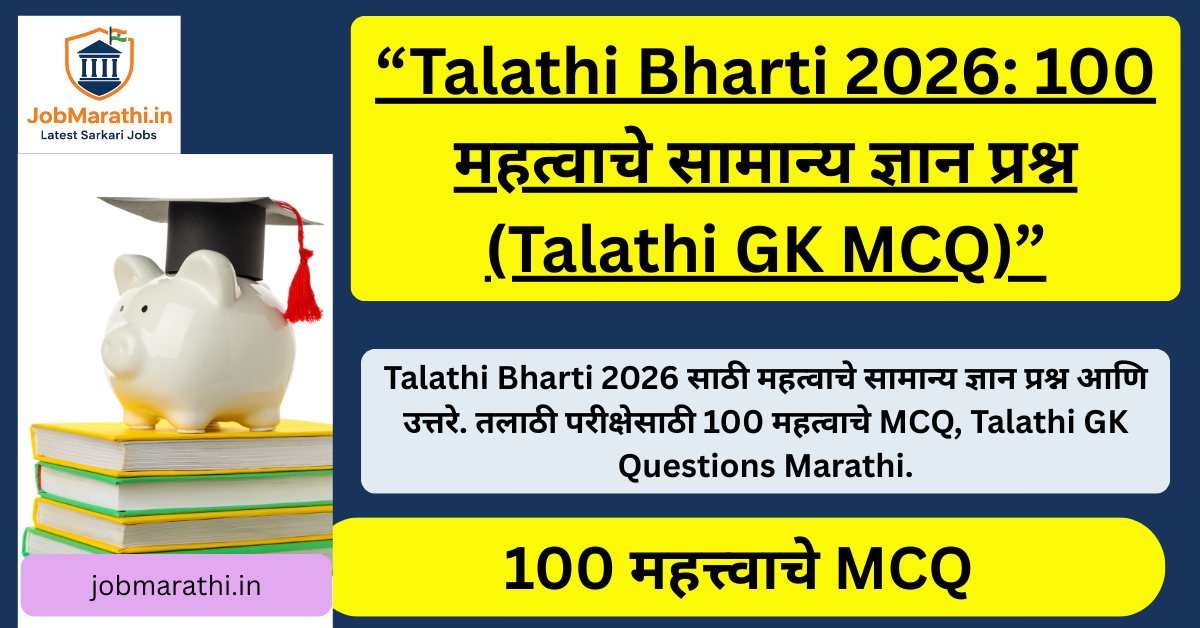 JobMarathi.in
Latest Sarkari Jobs

“Talathi Bharti 2026: 100 महत्वाचे सामान्य ज्ञान प्रश्न (Talathi GK MCQ)”

Talathi Bharti 2026 साठी महत्वाचे सामान्य ज्ञान प्रश्न आणि उत्तरे. तलाठी परीक्षेसाठी 100 महत्वाचे MCQ, Talathi GK Questions Marathi.

jobmarathi.in

100 महत्त्वाचे MCQ